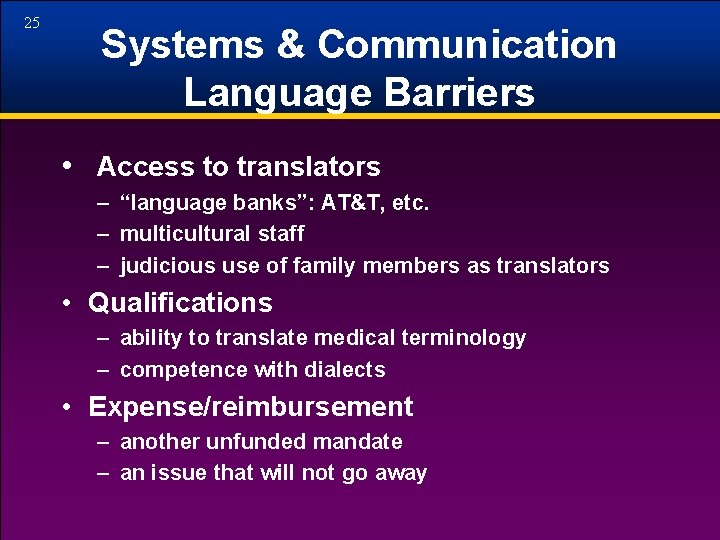 25

Systems & Communication
Language Barriers

• Access to translators
– “language banks”: AT&T, etc.
– multicultural staff
– judicious use of family members as translators
• Qualifications
– ability to translate medical terminology
– competence with dialects
• Expense/reimbursement
– another unfunded mandate
– an issue that will not go away